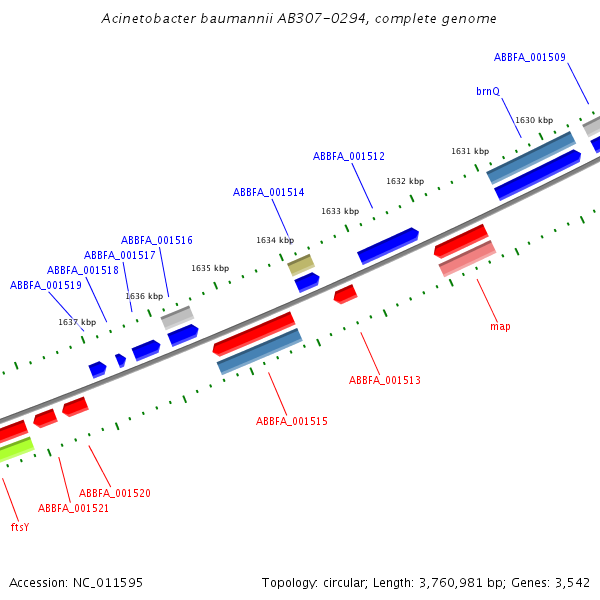 Acinetobacter baumannii AB307-0294, complete genome

ABBFA_001509
brnQ
1630 kbp
1631 kbp
ABBFA_001512
1632 kbp
ABBFA_001514
1633 kbp
1634 kbp
ABBFA_001516
ABBFA_001517
1635 kbp
ABBFA_001518
ABBFA_001519
1636 kbp
1637 kbp
map
ABBFA_001513
ABBFA_001515
ABBFA_001520
ABBFA_001521
ftsY

Accession: NC_011595
Topology: circular; Length: 3,760,981 bp; Genes: 3,542